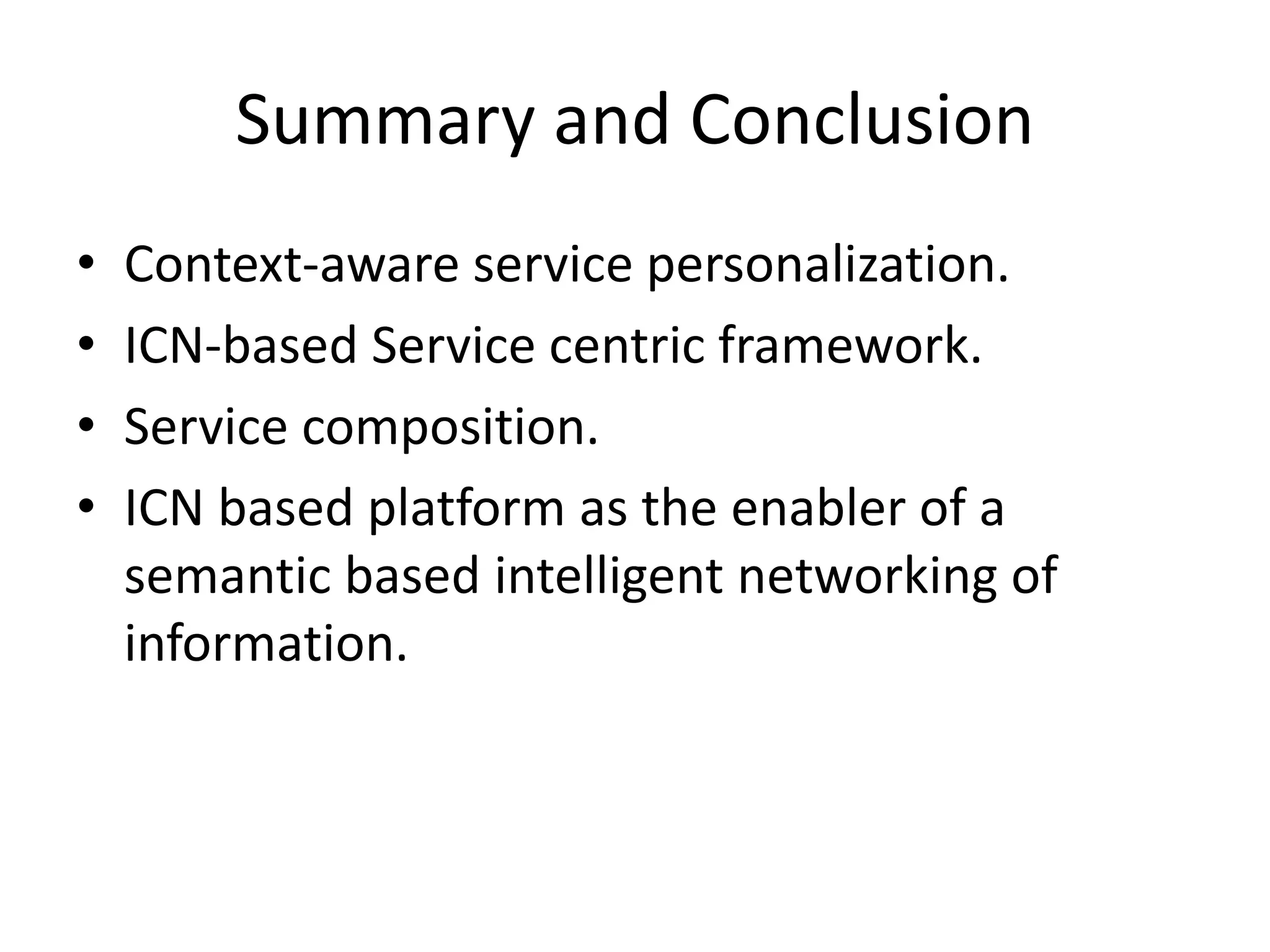 Summary and Conclusion

• Context-aware service personalization.
• ICN-based Service centric framework.
• Service composition.
• ICN based platform as the enabler of a semantic based intelligent networking of information.